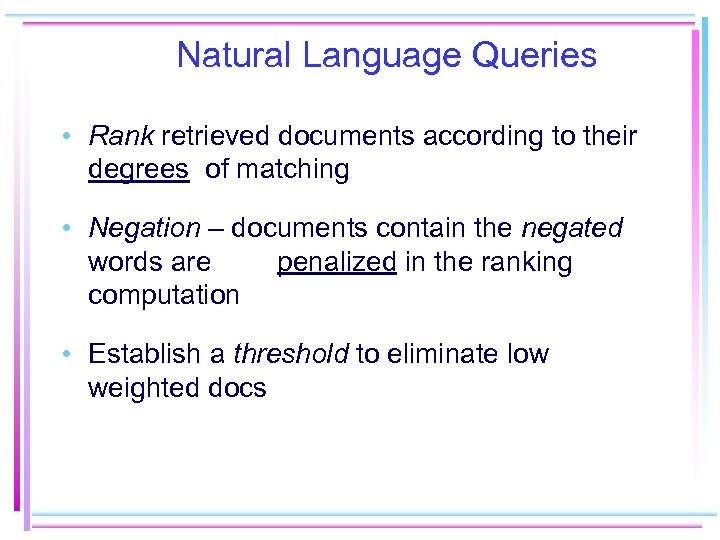 Natural Language Queries

• Rank retrieved documents according to their degrees of matching

• Negation – documents contain the negated words are penalized in the ranking computation

• Establish a threshold to eliminate low weighted docs